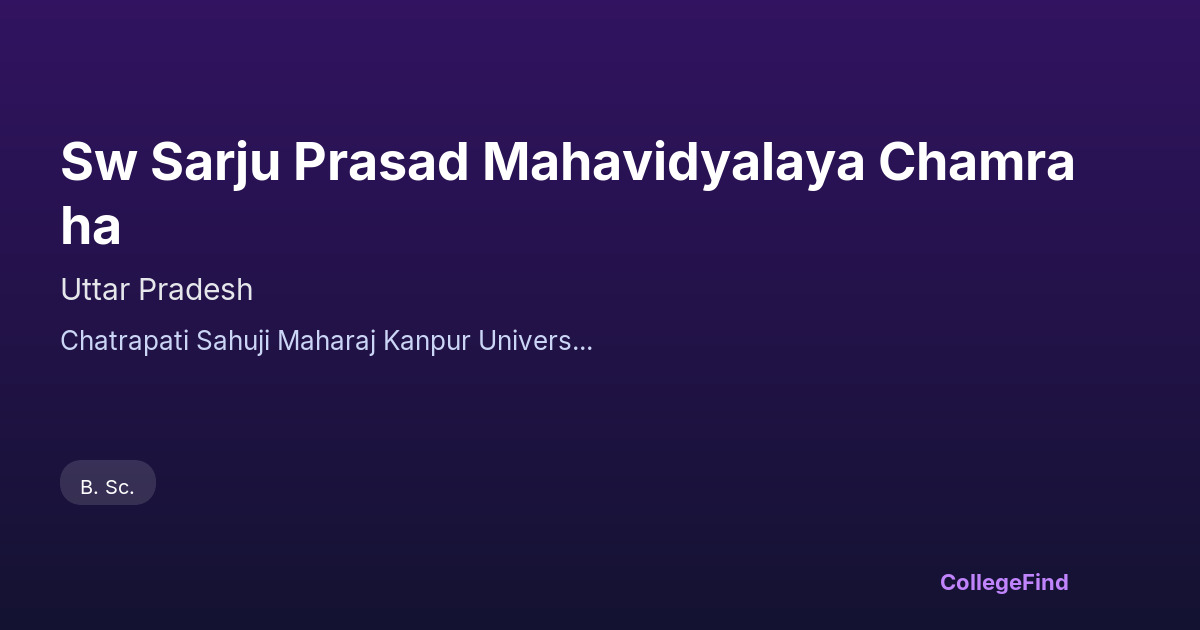 Sw Sarju Prasad Mahavidyalaya Chamra ha

Uttar Pradesh

Chatrapati Sahuji Maharaj Kanpur Univers...

B. Sc.

CollegeFind